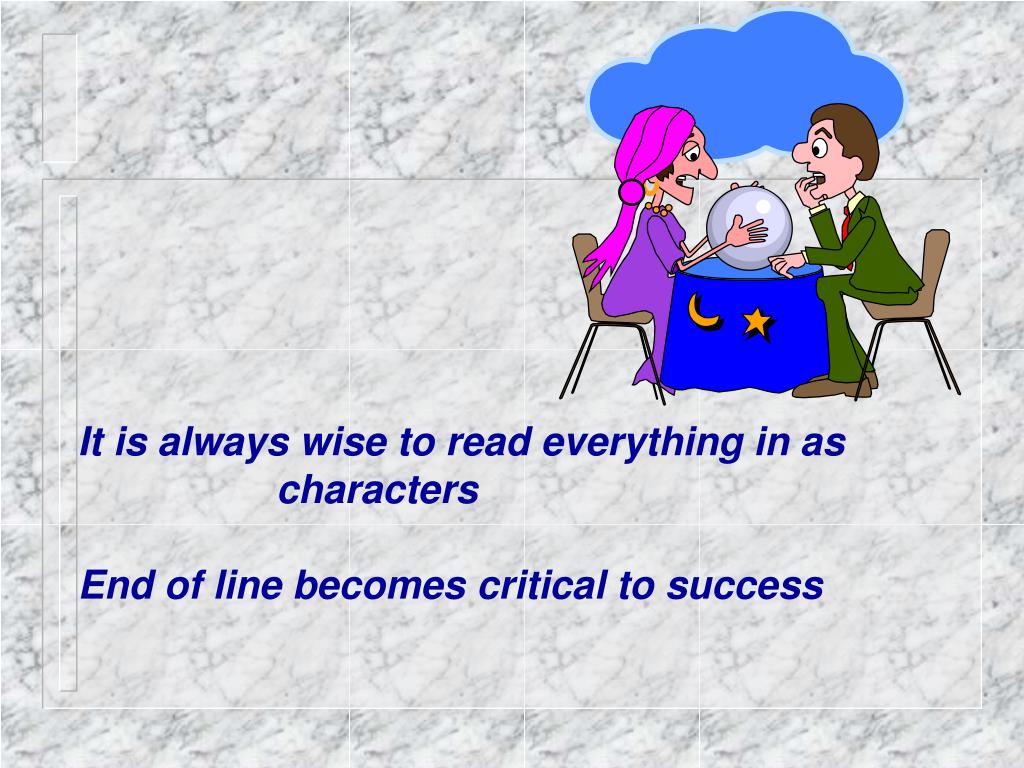 It is always wise to read everything in as characters

End of line becomes critical to success